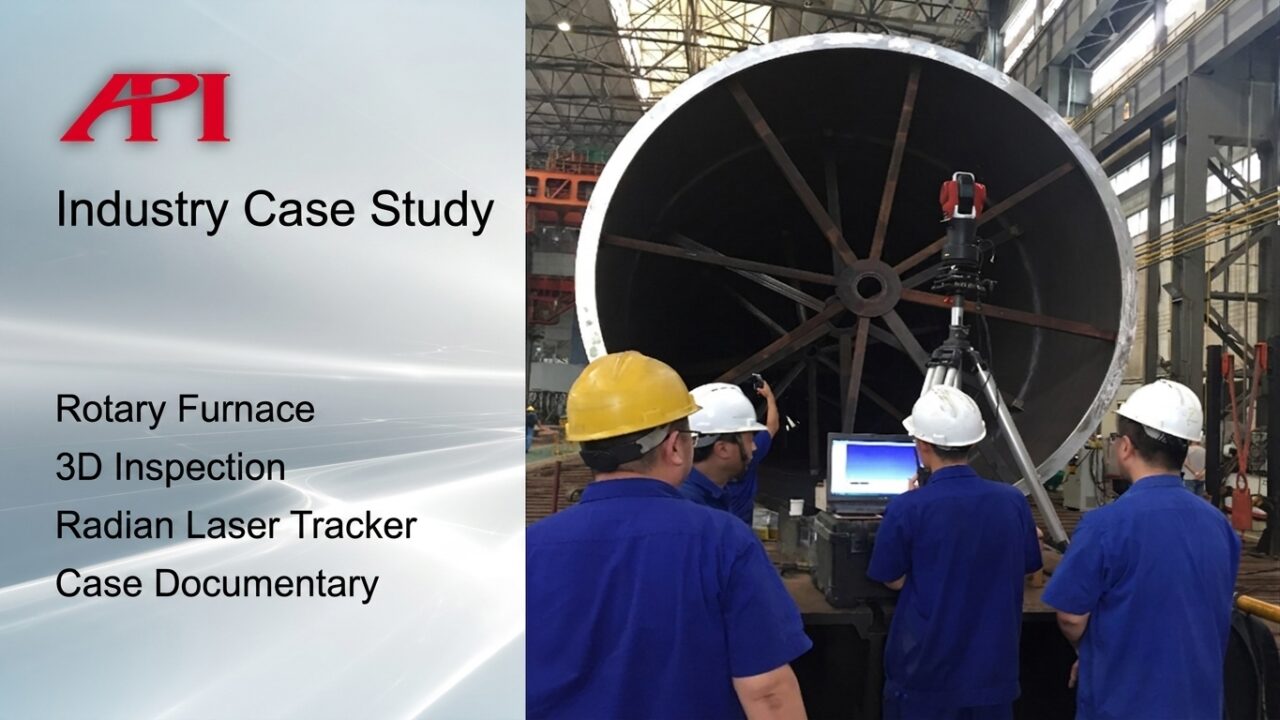 API

Industry Case Study

Rotary Furnace
3D Inspection
Radian Laser Tracker
Case Documentary